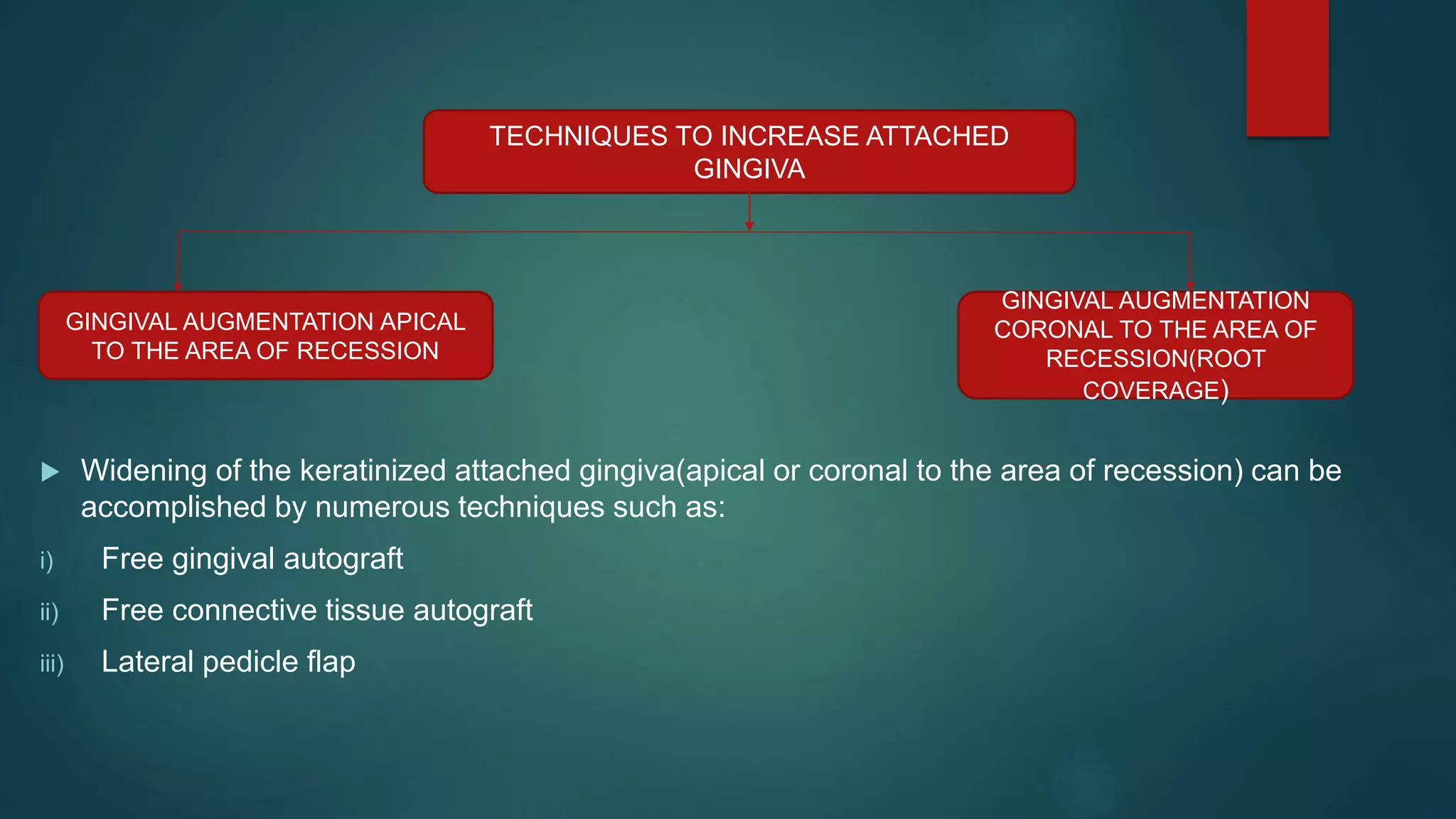 TECHNIQUES TO INCREASE ATTACHED GINGIVA

GINGIVAL AUGMENTATION APICAL TO THE AREA OF RECESSION

GINGIVAL AUGMENTATION CORONAL TO THE AREA OF RECESSION(ROOT COVERAGE)

Widening of the keratinized attached gingiva(apical or coronal to the area of recession) can be accomplished by numerous techniques such as:

i) Free gingival autograft

ii) Free connective tissue autograft

iii) Lateral pedicle flap